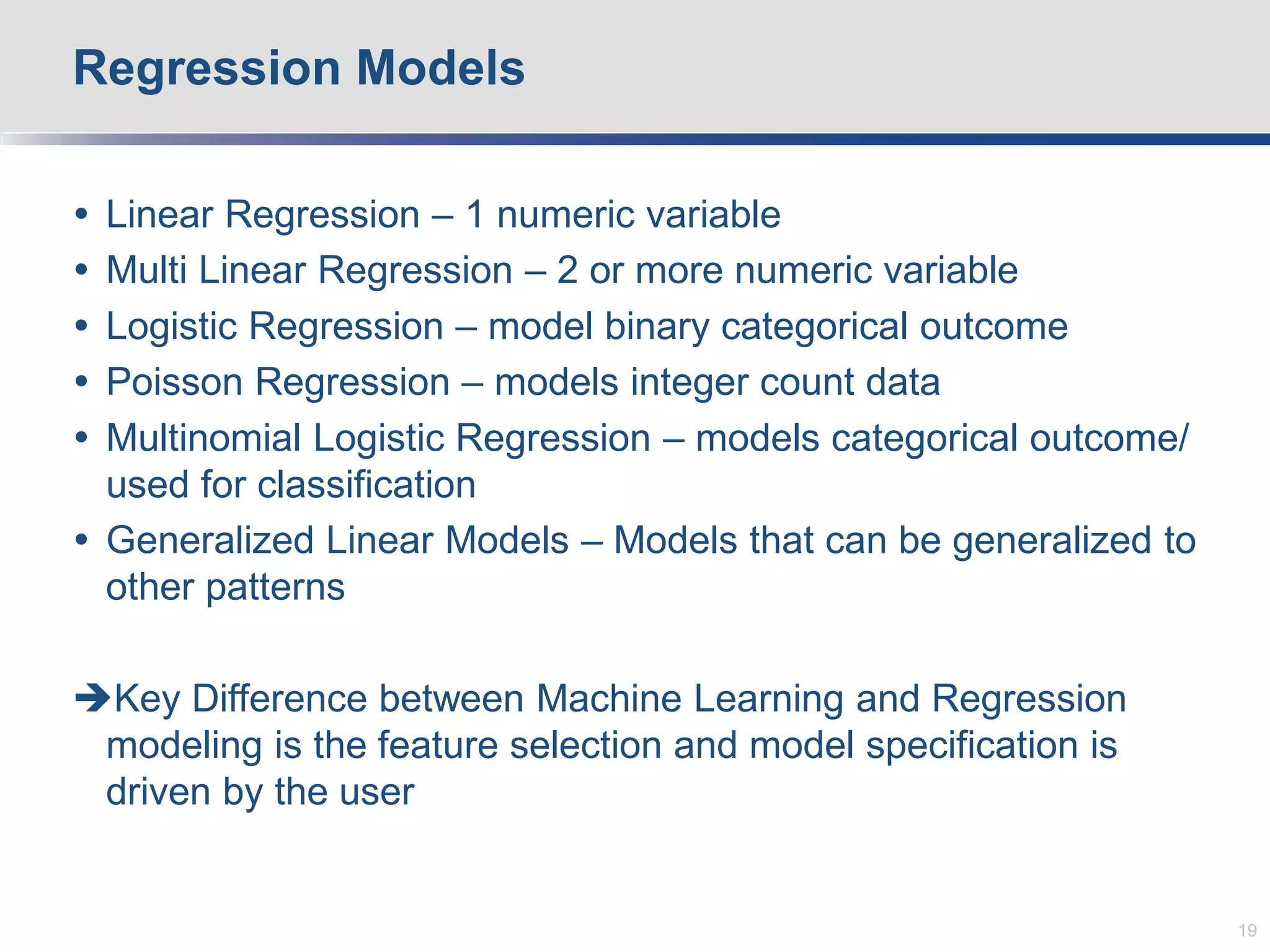 Regression Models

• Linear Regression – 1 numeric variable
• Multi Linear Regression – 2 or more numeric variable
• Logistic Regression – model binary categorical outcome
• Poisson Regression – models integer count data
• Multinomial Logistic Regression – models categorical outcome/ used for classification
• Generalized Linear Models – Models that can be generalized to other patterns

→Key Difference between Machine Learning and Regression modeling is the feature selection and model specification is driven by the user

19